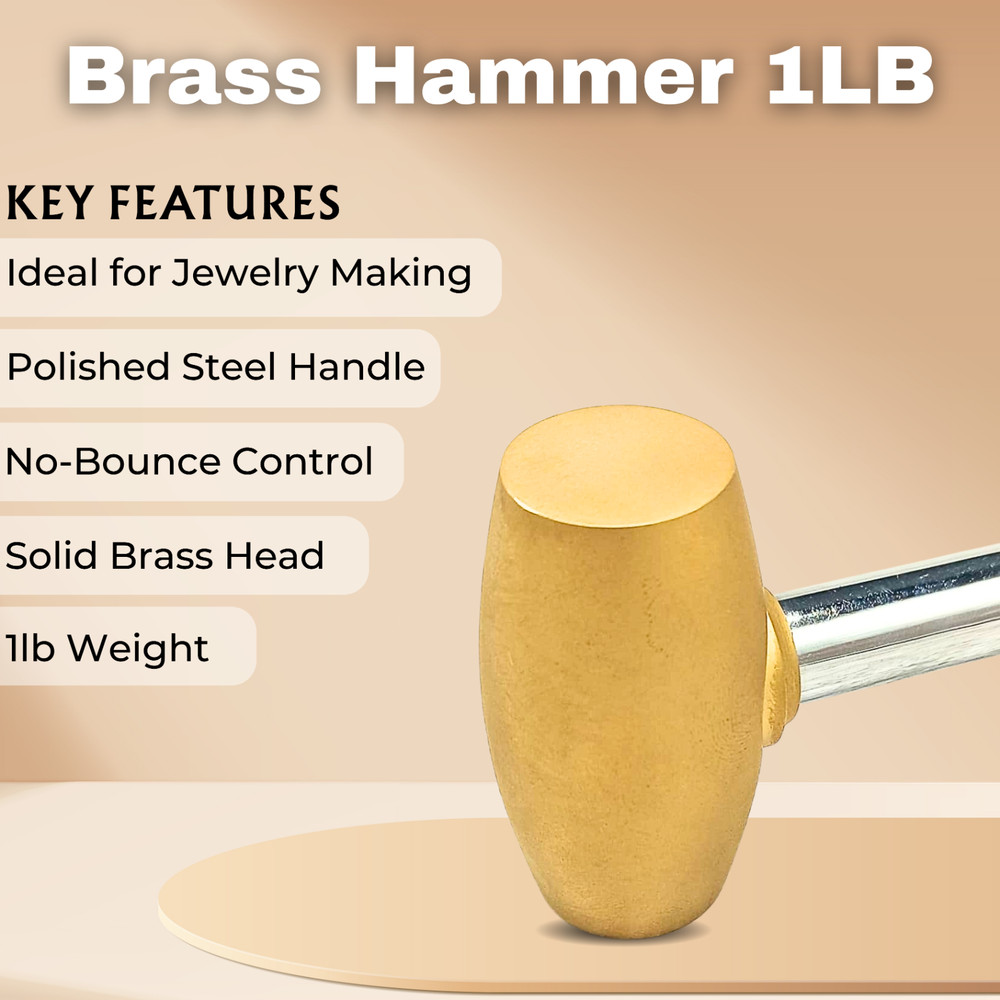 Brass Hammer 1LB

KEY FEATURES

Ideal for Jewelry Making

Polished Steel Handle

No-Bounce Control

Solid Brass Head

1lb Weight